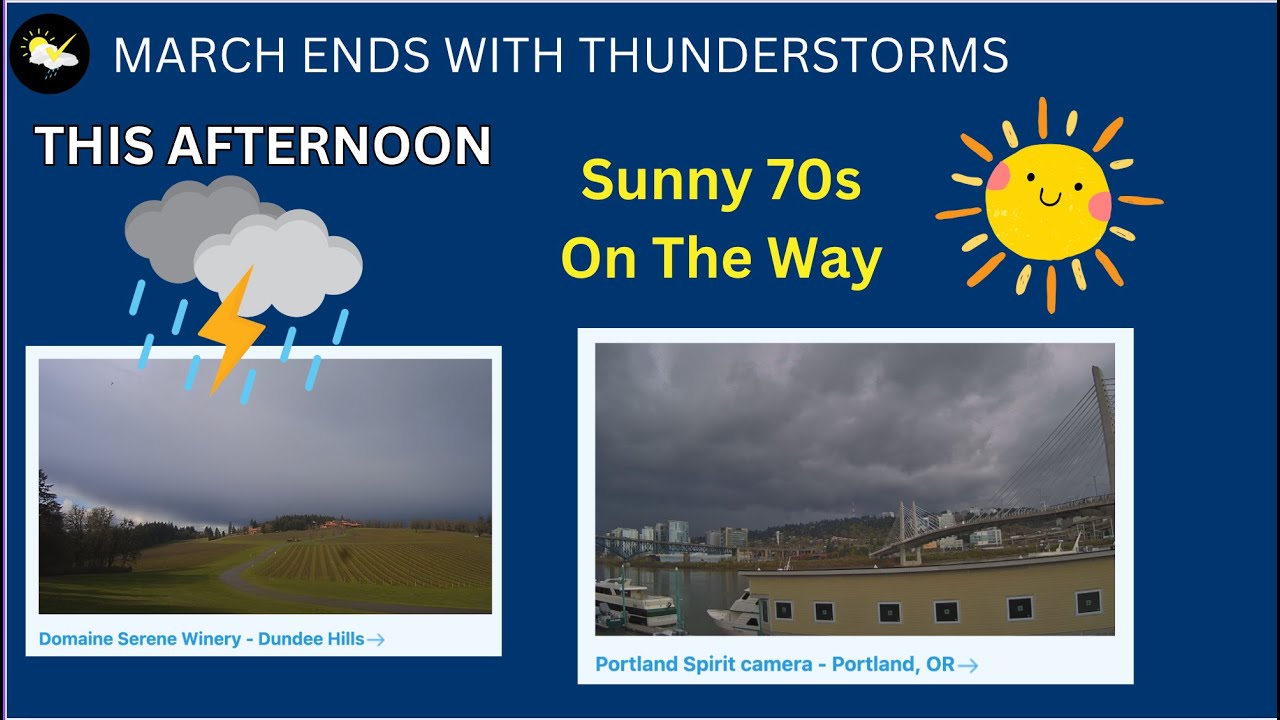 MARCH ENDS WITH THUNDERSTORMS

THIS AFTERNOON

Sunny 70s
On The Way

Domaine Serene Winery - Dundee Hills→

Portland Spirit camera - Portland, OR→